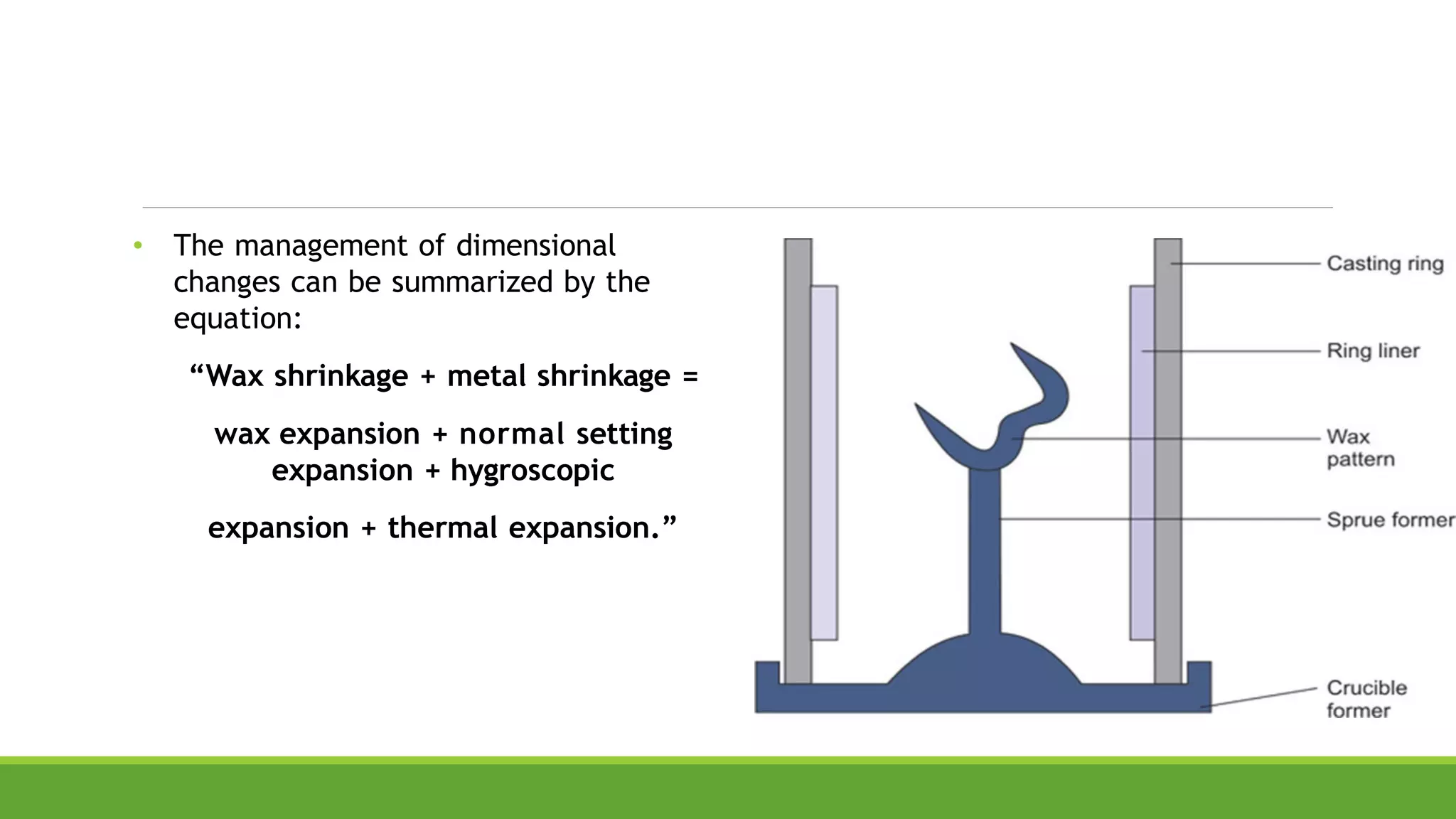 • The management of dimensional changes can be summarized by the equation:

“Wax shrinkage + metal shrinkage =

wax expansion + normal setting expansion + hygroscopic

expansion + thermal expansion.”

Casting ring

Ring liner

Wax pattern

Sprue former

Crucible former